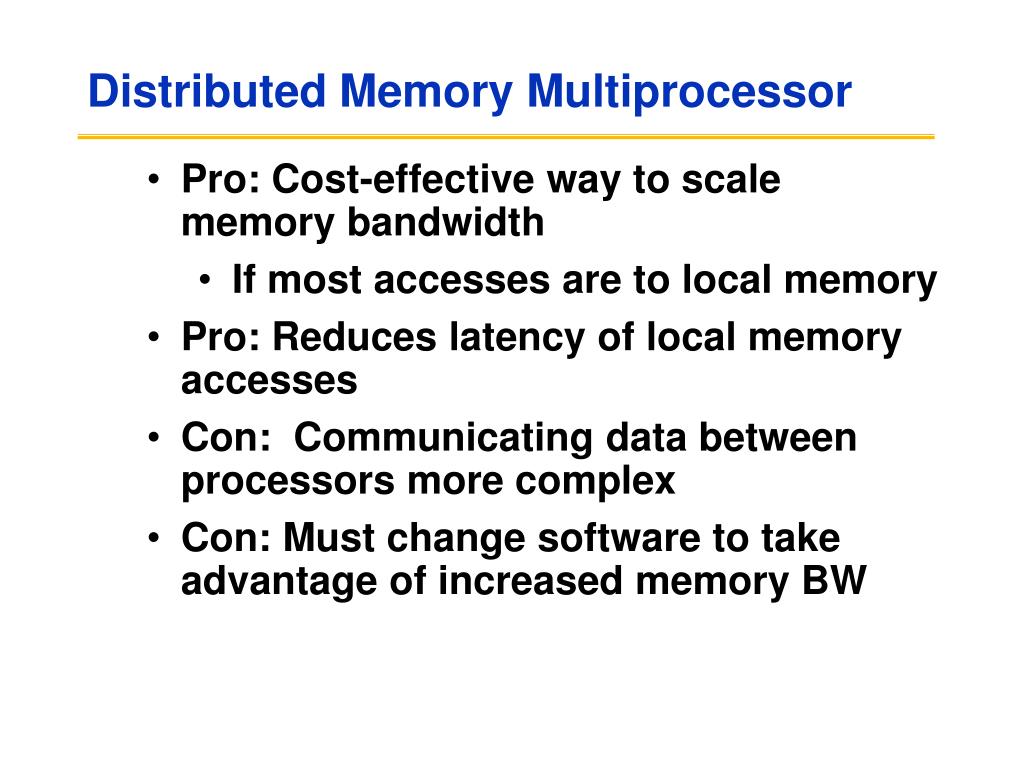 Distributed Memory Multiprocessor

• Pro: Cost-effective way to scale memory bandwidth
  • If most accesses are to local memory
• Pro: Reduces latency of local memory accesses
• Con: Communicating data between processors more complex
• Con: Must change software to take advantage of increased memory BW